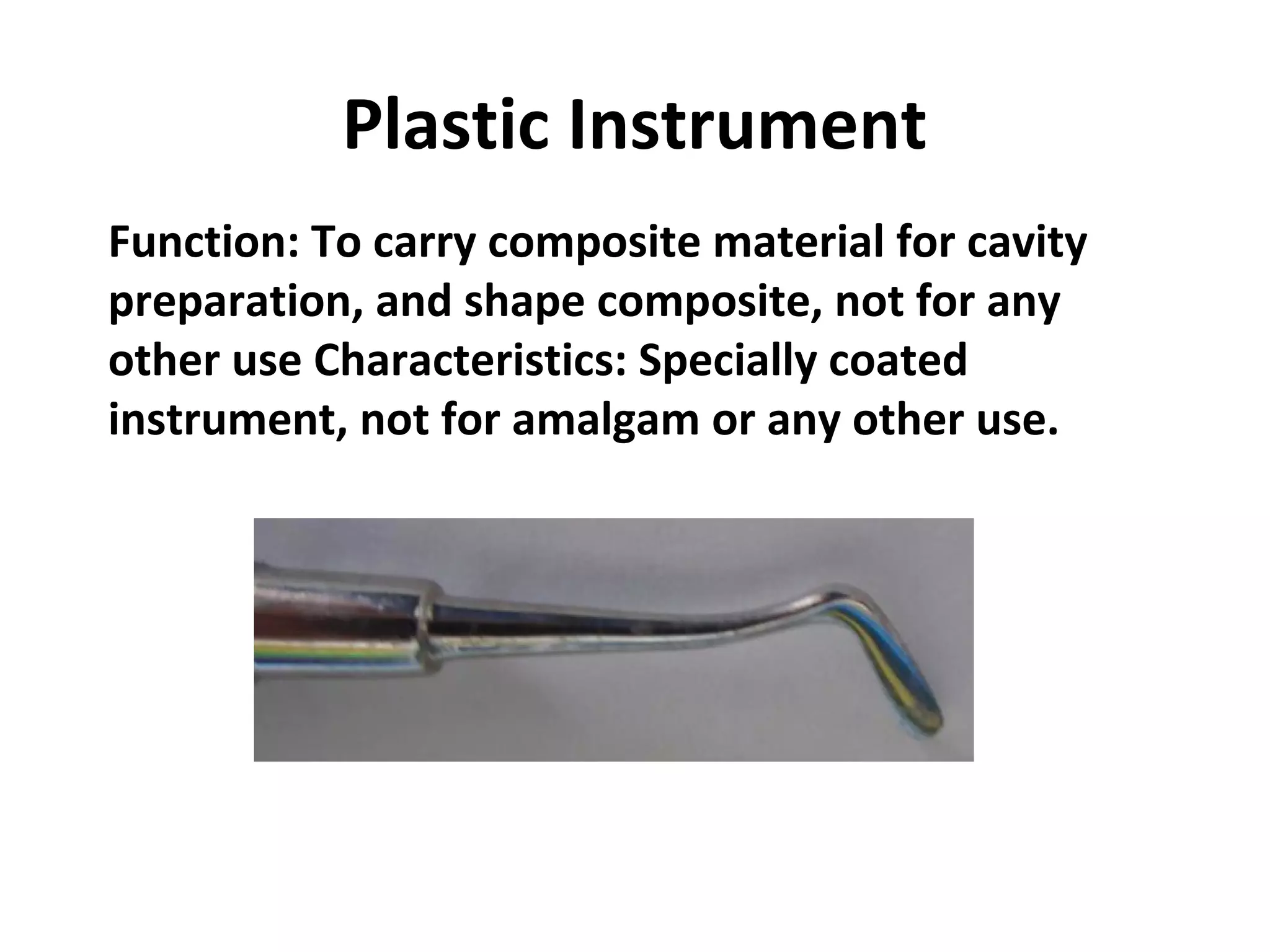 Plastic Instrument

Function: To carry composite material for cavity preparation, and shape composite, not for any other use Characteristics: Specially coated instrument, not for amalgam or any other use.